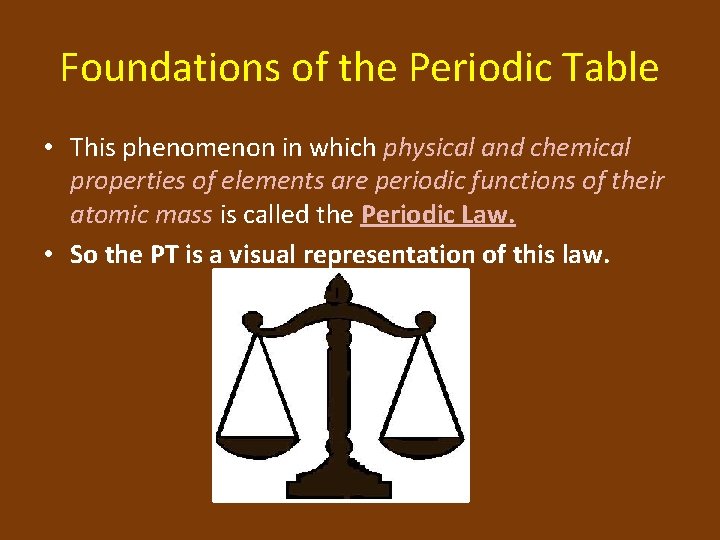 Foundations of the Periodic Table

• This phenomenon in which physical and chemical properties of elements are periodic functions of their atomic mass is called the Periodic Law.

• So the PT is a visual representation of this law.